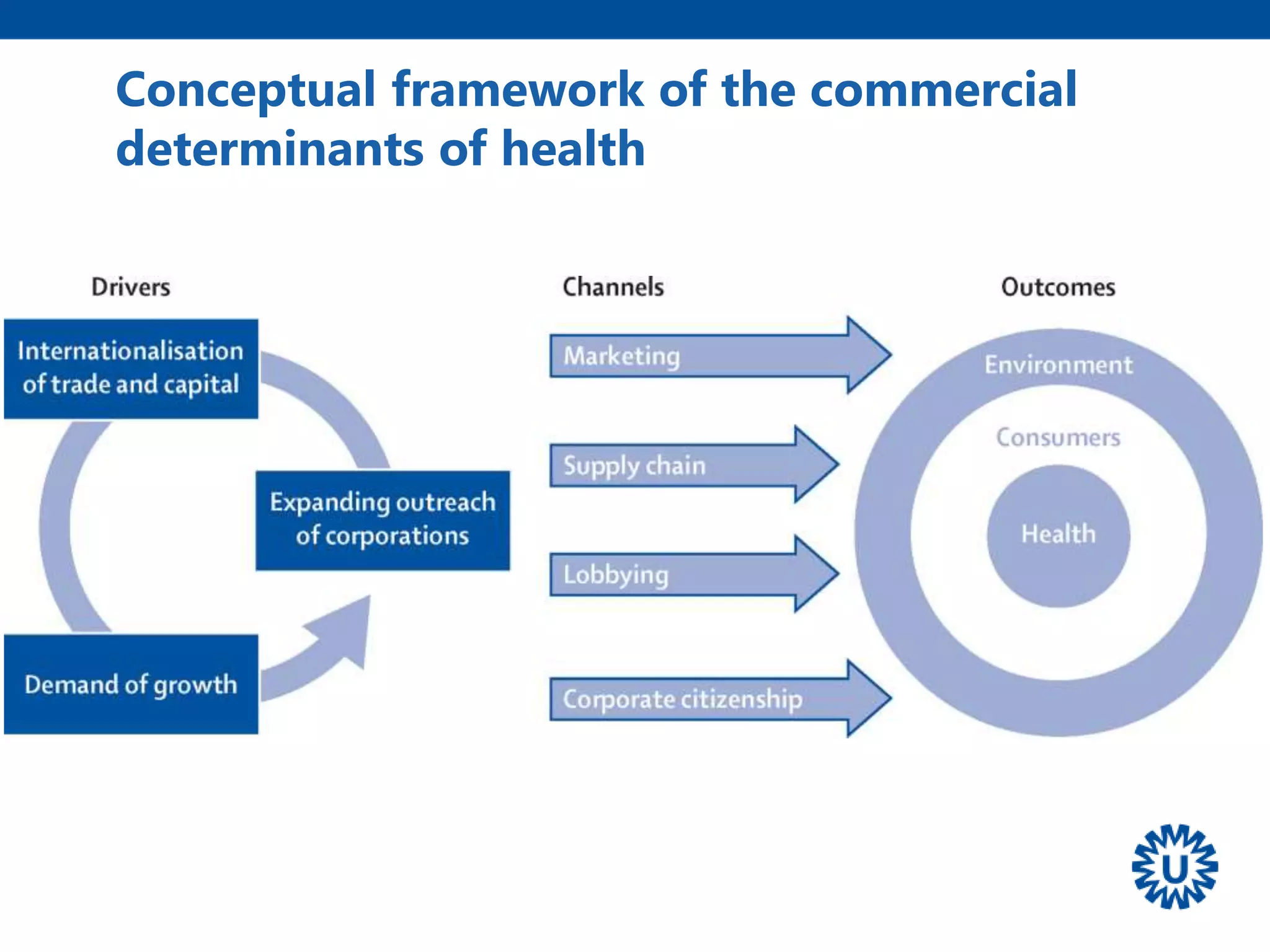 Conceptual framework of the commercial determinants of health

Drivers

Internationalisation of trade and capital

Expanding outreach of corporations

Demand of growth

Channels

Marketing

Supply chain

Lobbying

Corporate citizenship

Outcomes

Environment

Consumers

Health

U